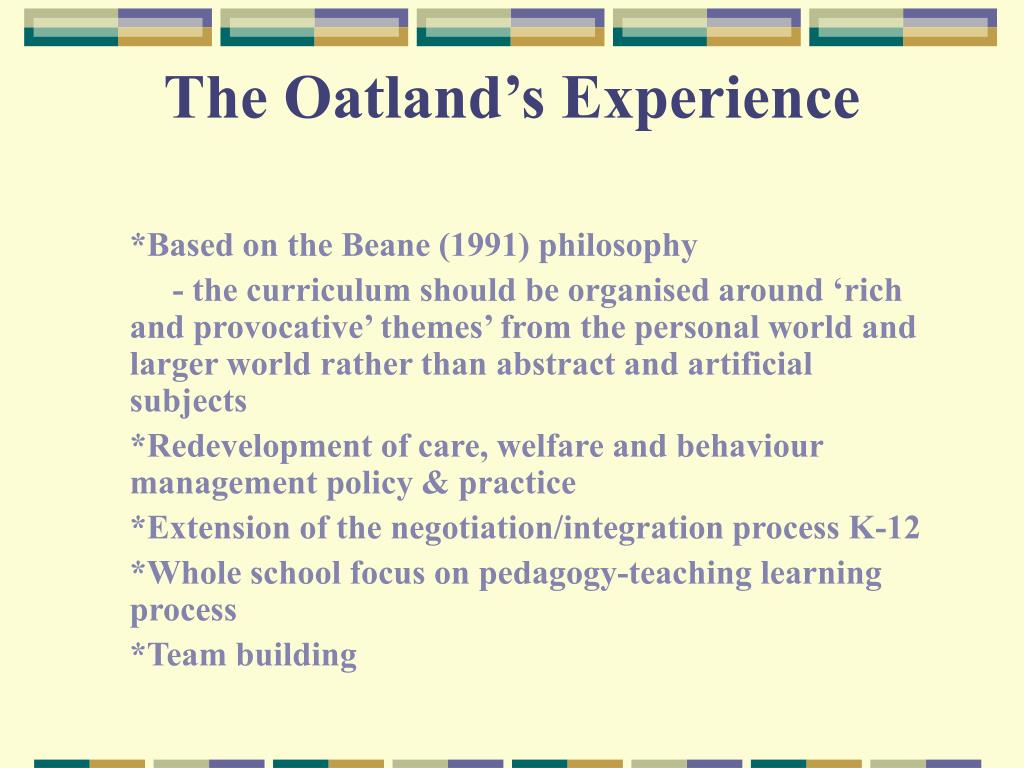 The Oatland’s Experience

*Based on the Beane (1991) philosophy

- the curriculum should be organised around ‘rich and provocative’ themes’ from the personal world and larger world rather than abstract and artificial subjects

*Redevelopment of care, welfare and behaviour management policy & practice

*Extension of the negotiation/integration process K-12

*Whole school focus on pedagogy-teaching learning process

*Team building